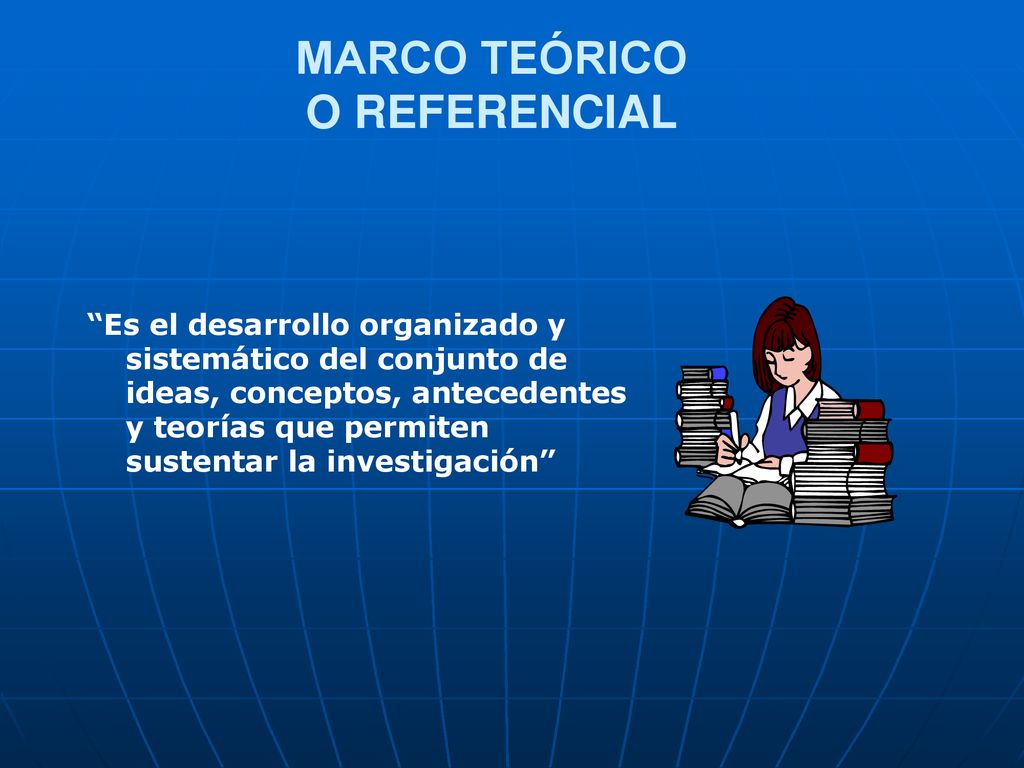 MARCO TEÓRICO
O REFERENCIAL

“Es el desarrollo organizado y sistemático del conjunto de ideas, conceptos, antecedentes y teorías que permiten sustentar la investigación”